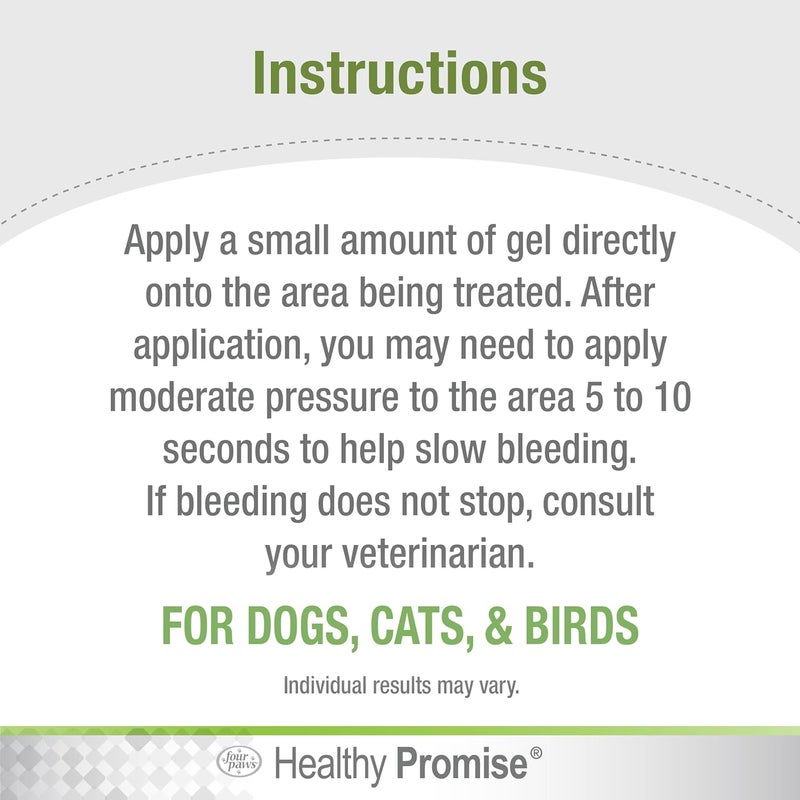 Instructions

Apply a small amount of gel directly onto the area being treated. After application, you may need to apply moderate pressure to the area 5 to 10 seconds to help slow bleeding. If bleeding does not stop, consult your veterinarian.

FOR DOGS, CATS, & BIRDS

Individual results may vary.

four paws Healthy Promise®